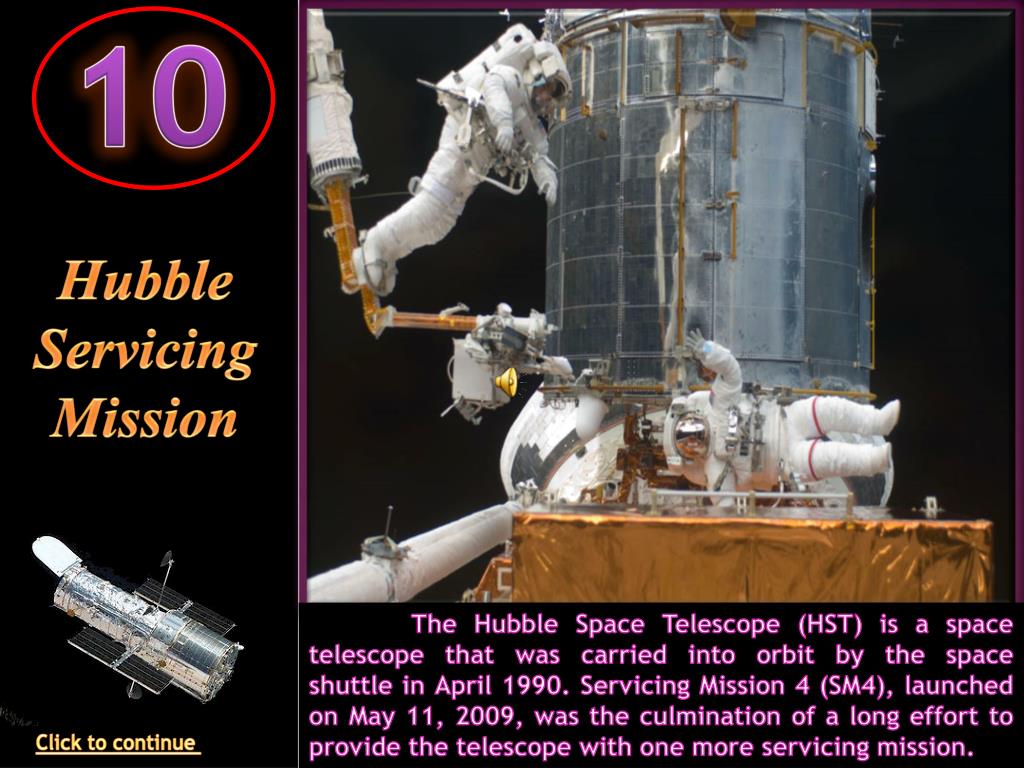 10

Hubble Servicing Mission

Click to continue

The Hubble Space Telescope (HST) is a space telescope that was carried into orbit by the space shuttle in April 1990. Servicing Mission 4 (SM4), launched on May 11, 2009, was the culmination of a long effort to provide the telescope with one more servicing mission.